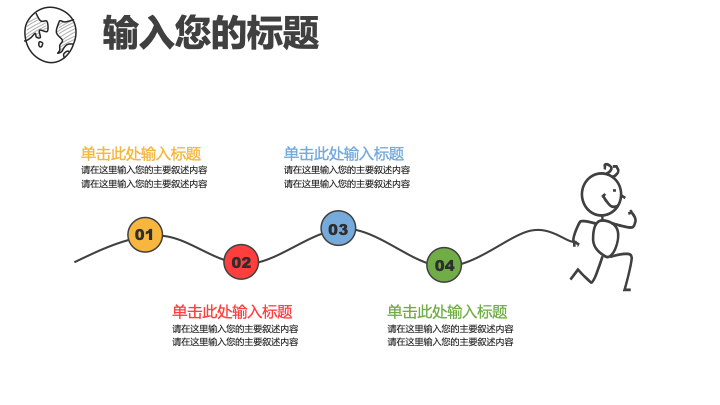 输入您的标题

单击此处输入标题
请在这里输入您的主要叙述内容
请在这里输入您的主要叙述内容

单击此处输入标题
请在这里输入您的主要叙述内容
请在这里输入您的主要叙述内容

01

02

03

04

单击此处输入标题
请在这里输入您的主要叙述内容
请在这里输入您的主要叙述内容

单击此处输入标题
请在这里输入您的主要叙述内容
请在这里输入您的主要叙述内容